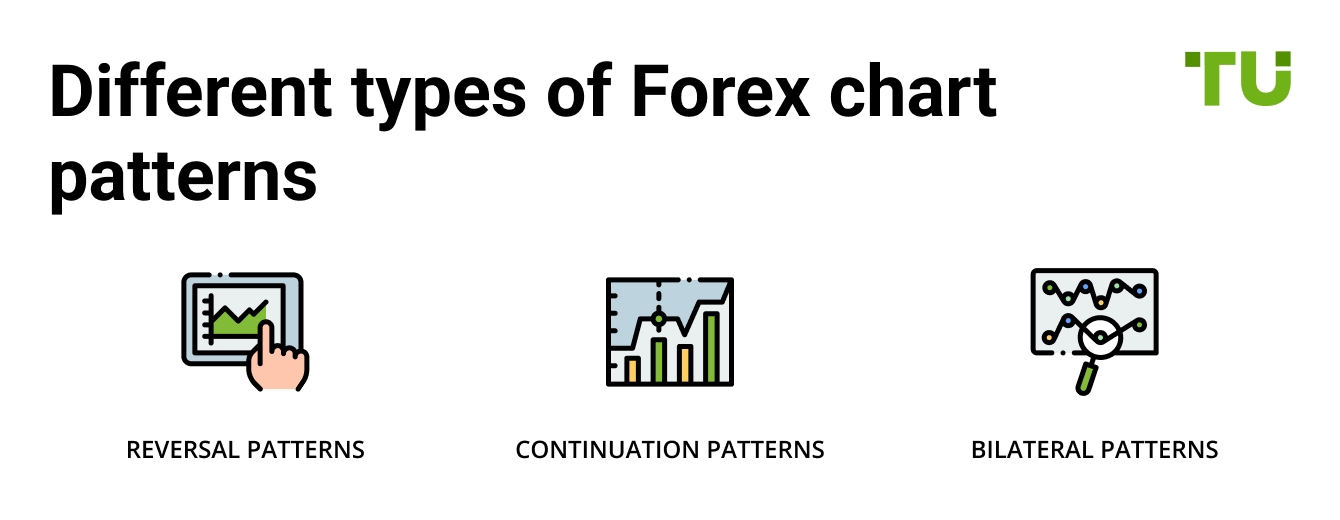 Different types of Forex chart patterns

TU

REVERSAL PATTERNS

CONTINUATION PATTERNS

BILATERAL PATTERNS